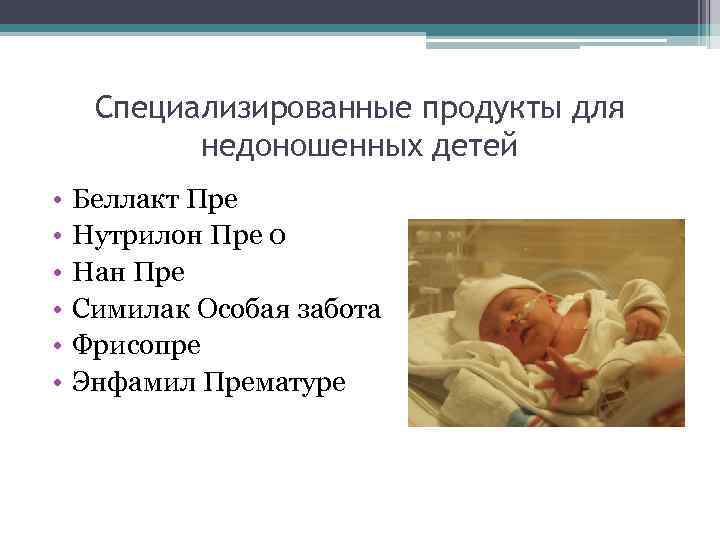 Специализированные продукты для недоношенных детей

• Беллакт Пре
• Нутрилон Пре 0
• Нан Пре
• Симилак Особая забота
• Фрисопре
• Энфамил Прематуре